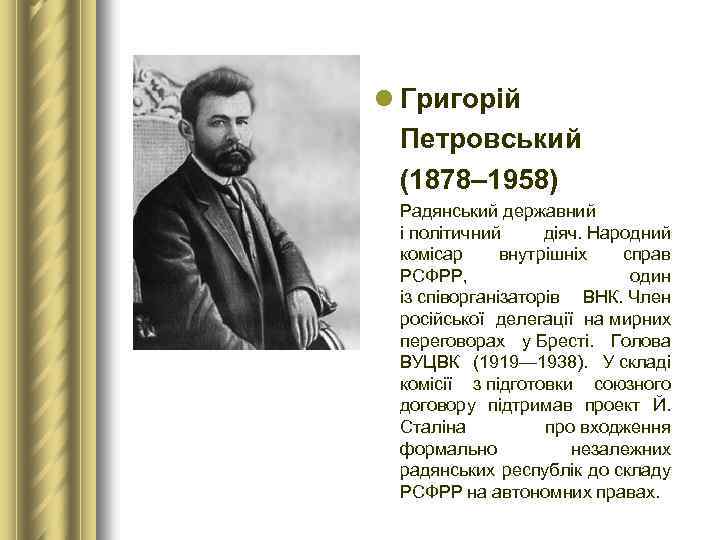 Григорій Петровський (1878–1958)

Радянський державний і політичний діяч. Народний комісар внутрішніх справ РСФРР, один із співорганізаторів ВНК. Член російської делегації на мирних переговорах у Бресті. Голова ВУЦВК (1919—1938). У складі комісії з підготовки союзного договору підтримав проект Й. Сталіна про входження формально незалежних радянських республік до складу РСФРР на автономних правах.